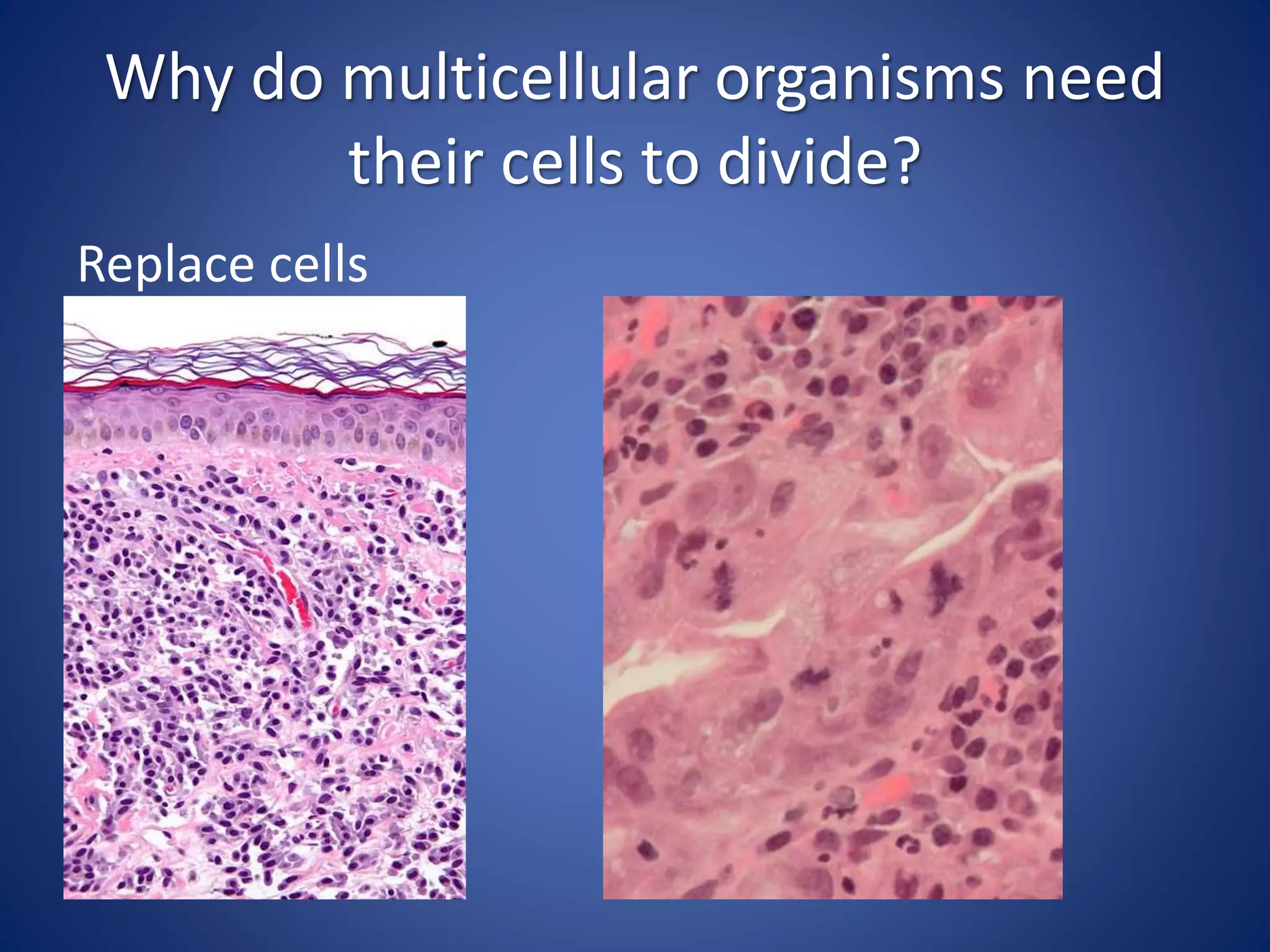 Why do multicellular organisms need their cells to divide?

Replace cells